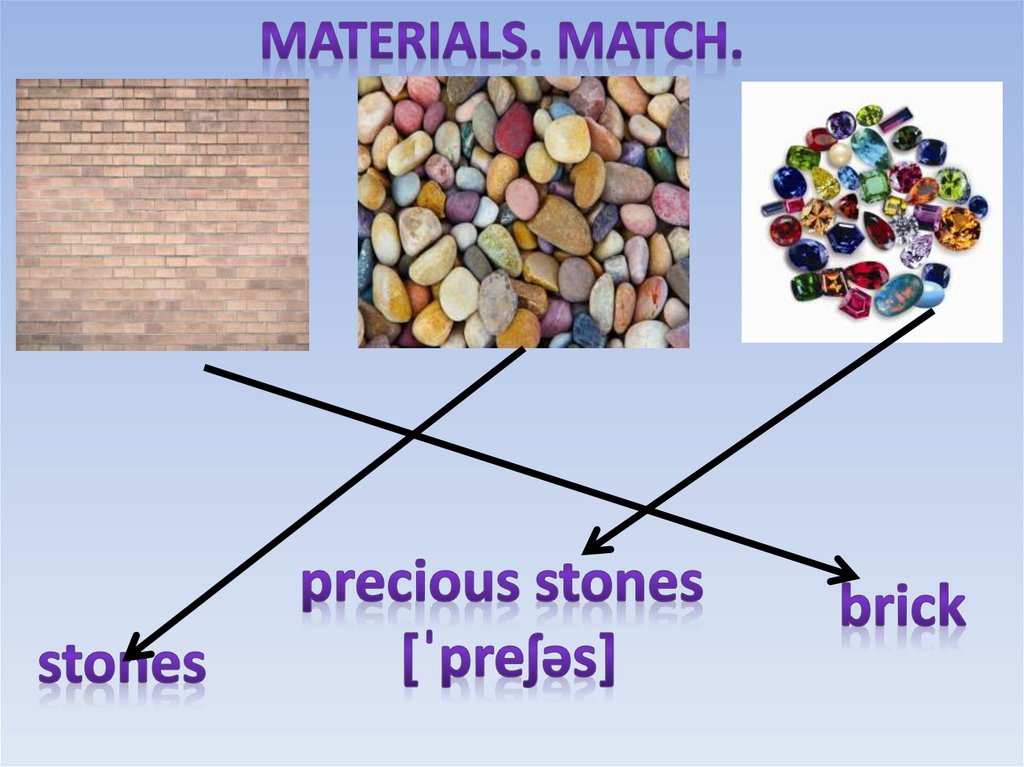 MATERIALS. MATCH.

stones

precious stones
[ˈpreʃəs]

brick